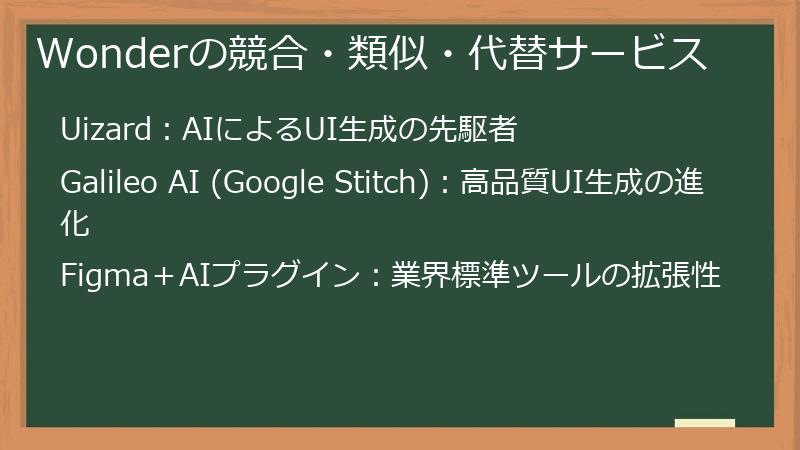 Wonderの競合・類似・代替サービス

Uizard：AIによるUI生成の先駆者

Galileo AI (Google Stitch)：高品質UI生成の進化

Figma＋AIプラグイン：業界標準ツールの拡張性